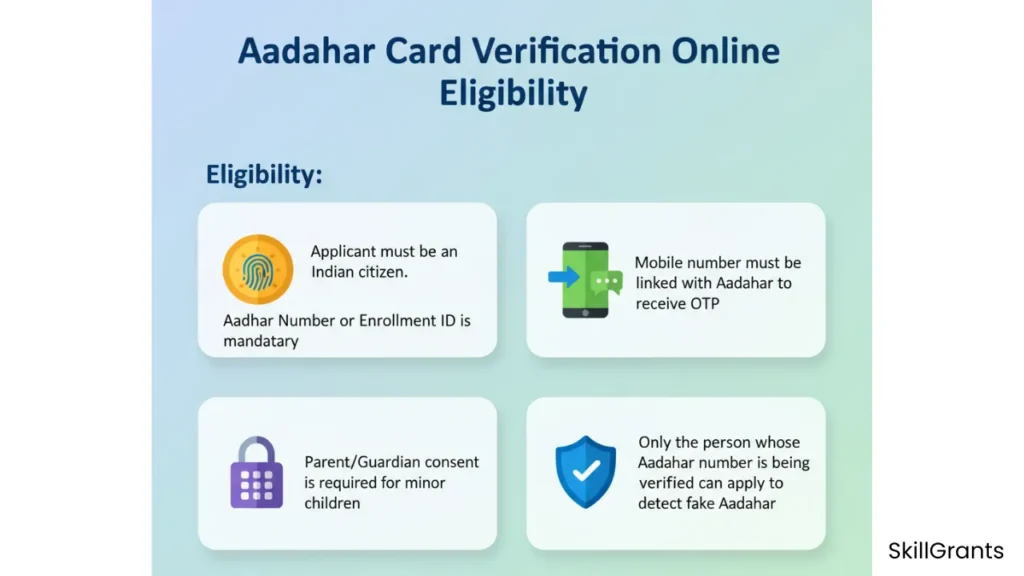 Aadahar Card Verification Online Eligibility

Eligibility:

Applicant must be an Indian citizen.

Aadhar Number or Enrollment ID is mandatary

Mobile number must be linked with Aadahar to receive OTP

Parent/Guardian consent is required for minor children

Only the person whose Aadahar number is being verified can apply to detect fake Aadahar

SkillGrants